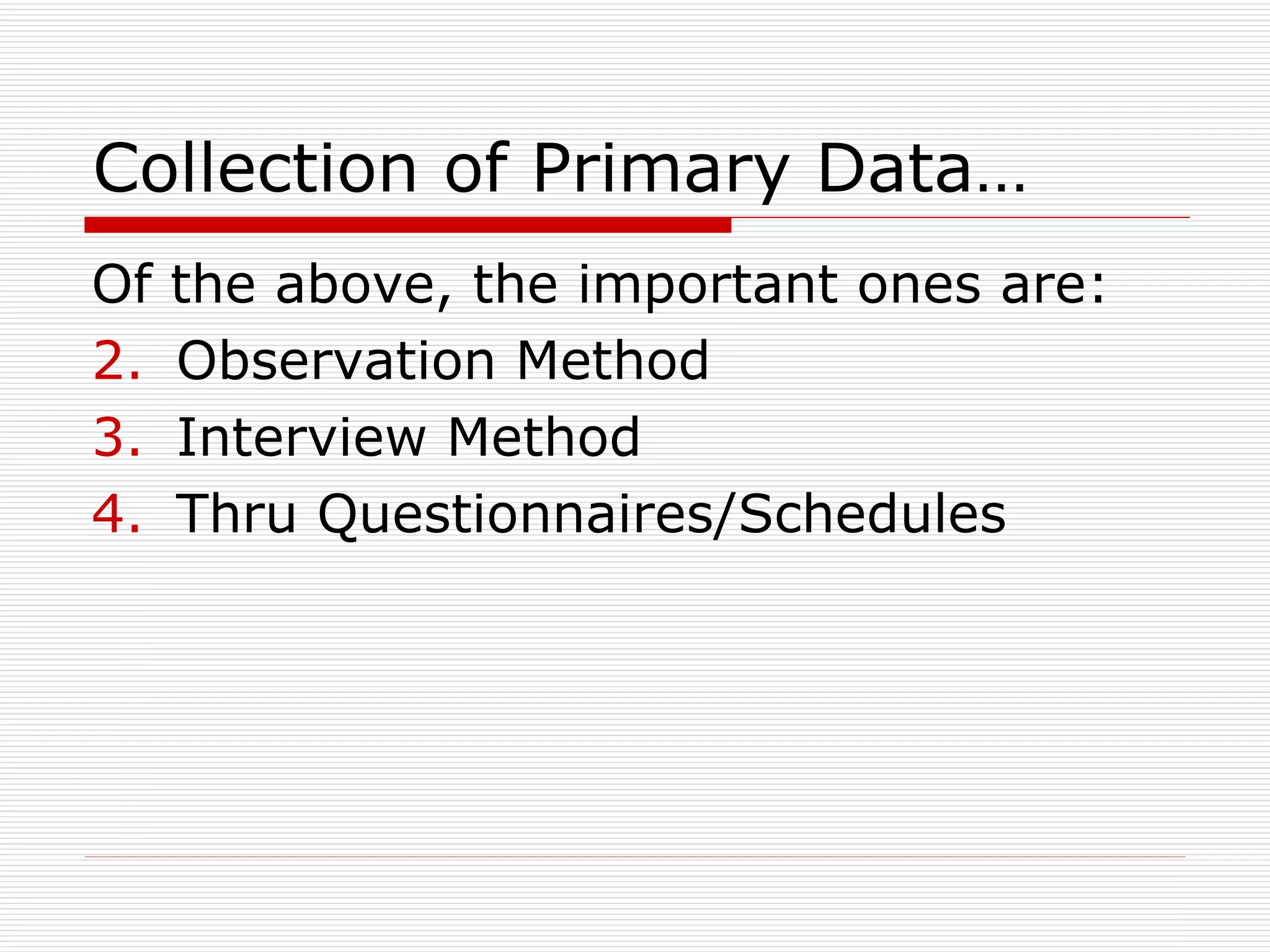 Collection of Primary Data…

Of the above, the important ones are:

2. Observation Method
3. Interview Method
4. Thru Questionnaires/Schedules